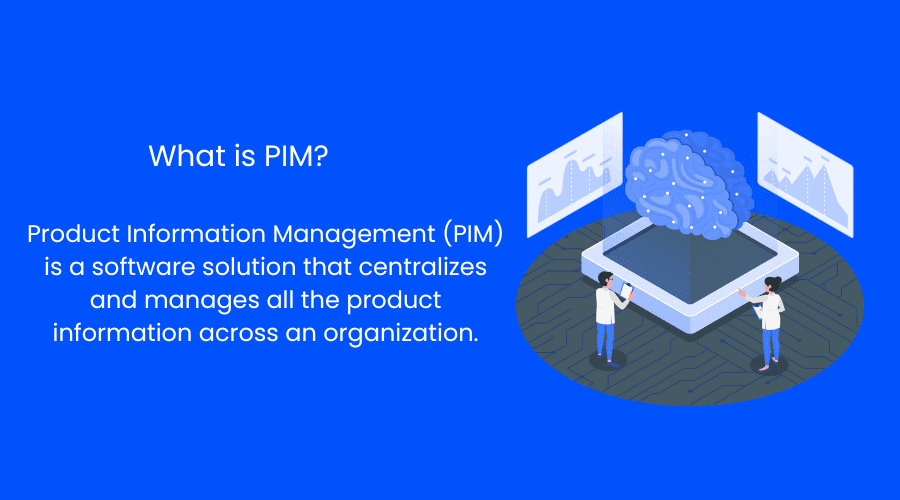 What is PIM?

Product Information Management (PIM) is a software solution that centralizes and manages all the product information across an organization.